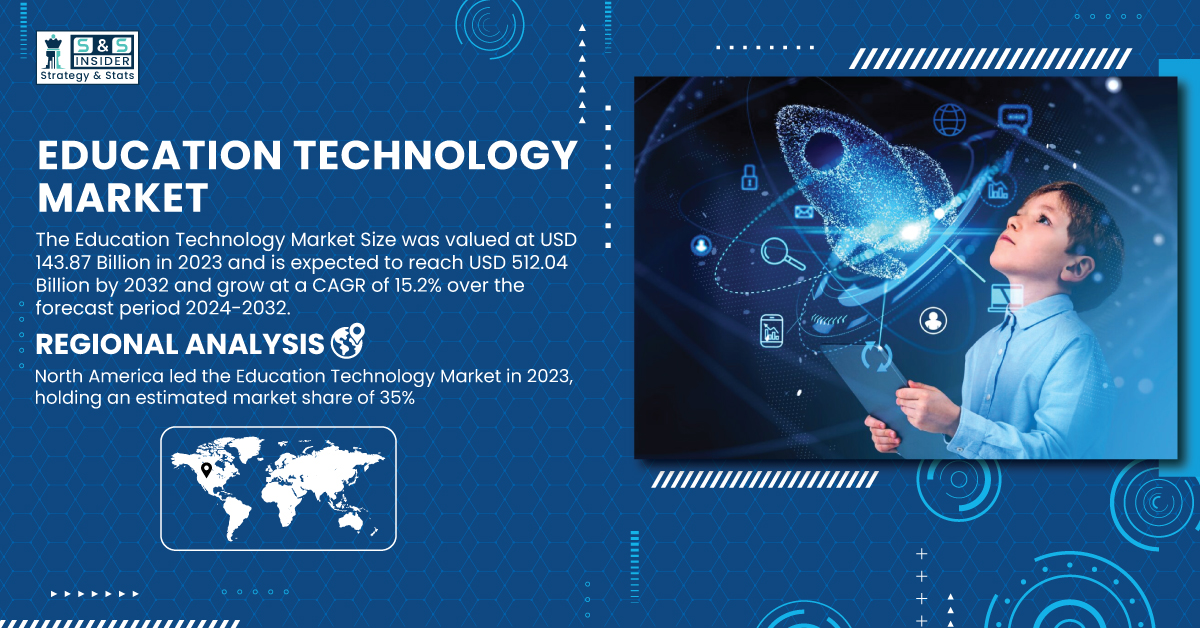 S&S INSIDER
Strategy & Stats

EDUCATION TECHNOLOGY MARKET

The Education Technology Market Size was valued at USD 143.87 Billion in 2023 and is expected to reach USD 512.04 Billion by 2032 and grow at a CAGR of 15.2% over the forecast period 2024-2032.

REGIONAL ANALYSIS

North America led the Education Technology Market in 2023, holding an estimated market share of 35%